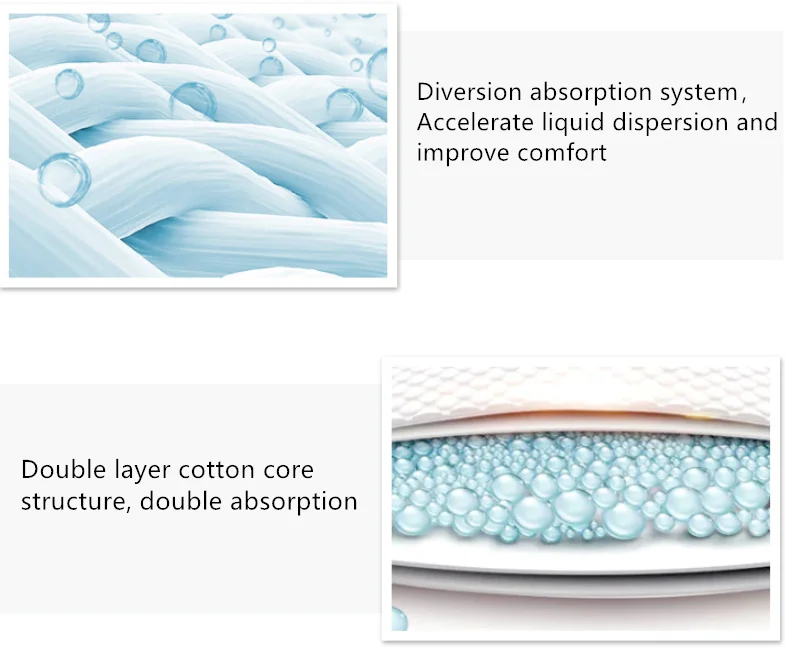 Diversion absorption system, Accelerate liquid dispersion and improve comfort

Double layer cotton core structure, double absorption